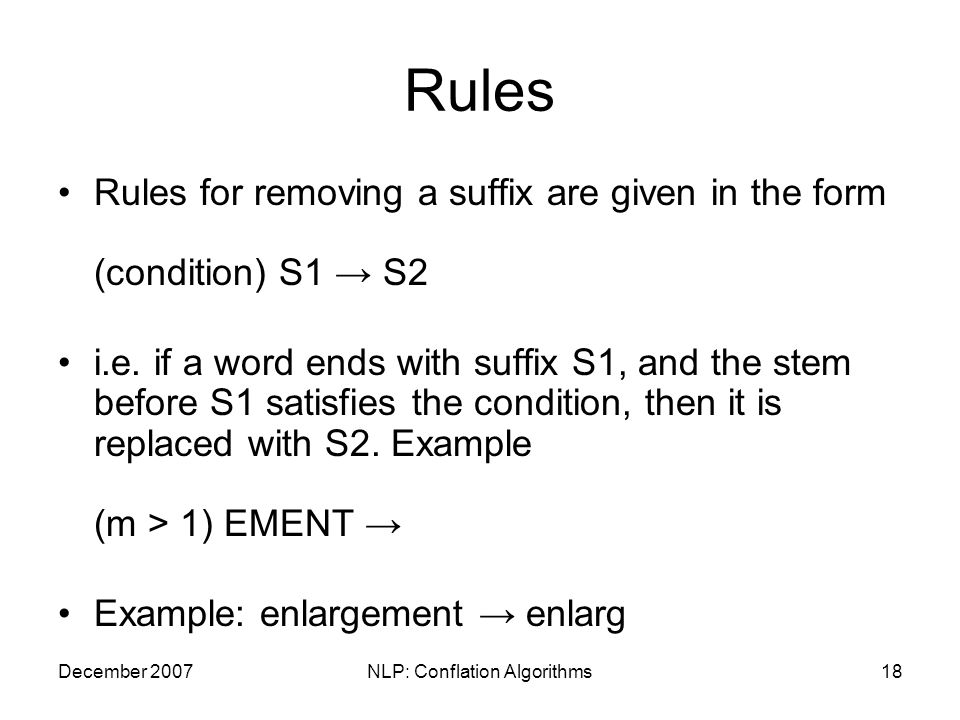 Rules

• Rules for removing a suffix are given in the form

(condition) S1 → S2

• i.e. if a word ends with suffix S1, and the stem before S1 satisfies the condition, then it is replaced with S2. Example

(m > 1) EMENT →

• Example: enlargement → enlarg

December 2007

NLP: Conflation Algorithms

18